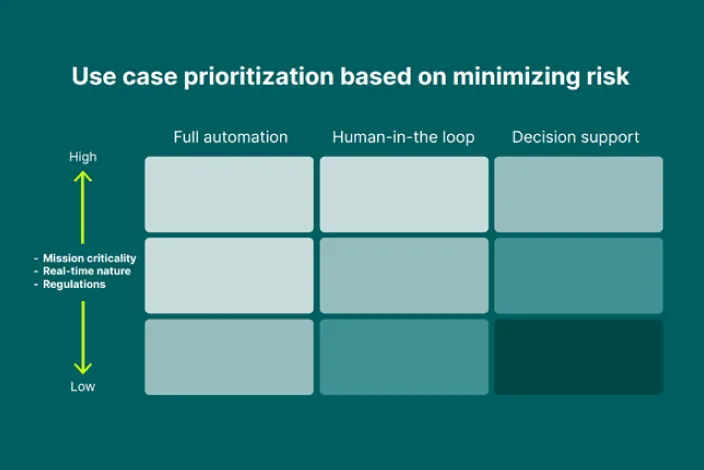 Use case prioritization based on minimizing risk

Full automation
Human-in-the loop
Decision support

High

- Mission criticality
- Real-time nature
- Regulations

Low